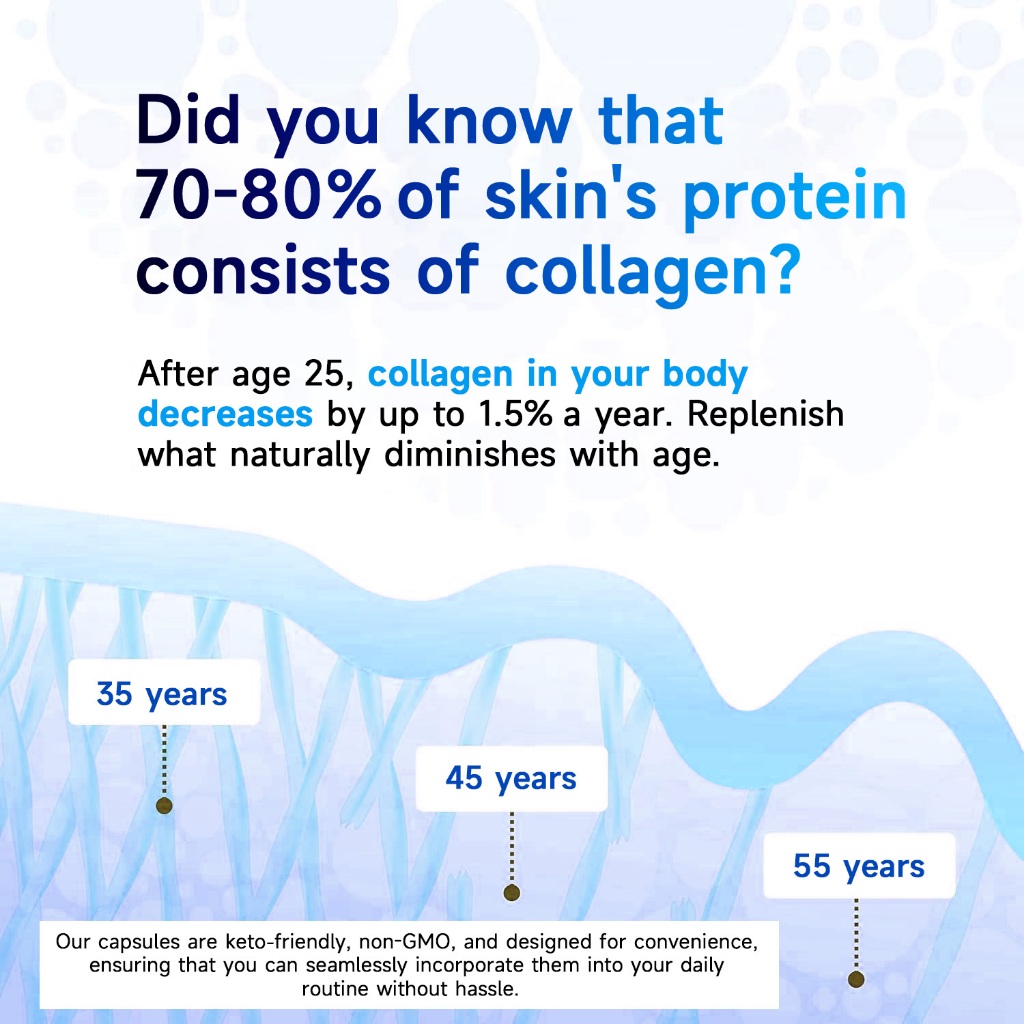 Did you know that 70-80% of skin's protein consists of collagen?

After age 25, collagen in your body decreases by up to 1.5% a year. Replenish what naturally diminishes with age.

35 years

45 years

55 years

Our capsules are keto-friendly, non-GMO, and designed for convenience, ensuring that you can seamlessly incorporate them into your daily routine without hassle.